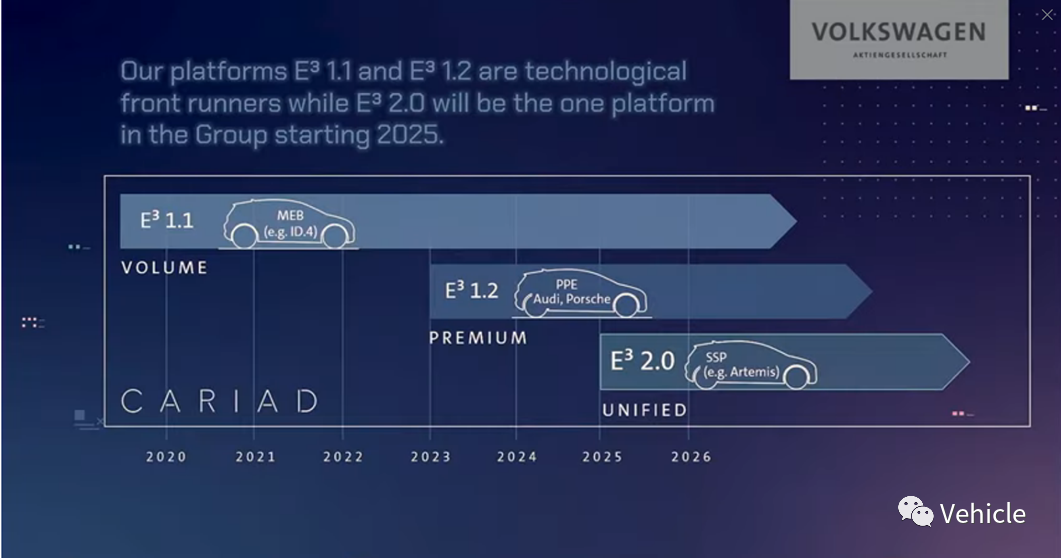 VOLKSWAGEN
AKTIENGESELLSCHAFT

Our platforms E³ 1.1 and E³ 1.2 are technological front runners while E³ 2.0 will be the one platform in the Group starting 2025.

E³ 1.1
MEB
(e.g. ID.4)
VOLUME

E³ 1.2
PPE
Audi, Porsche
PREMIUM

E³ 2.0
SSP
(e.g. Artemis)
UNIFIED

CARIAD

2020 2021 2022 2023 2024 2025 2026

Vehicle